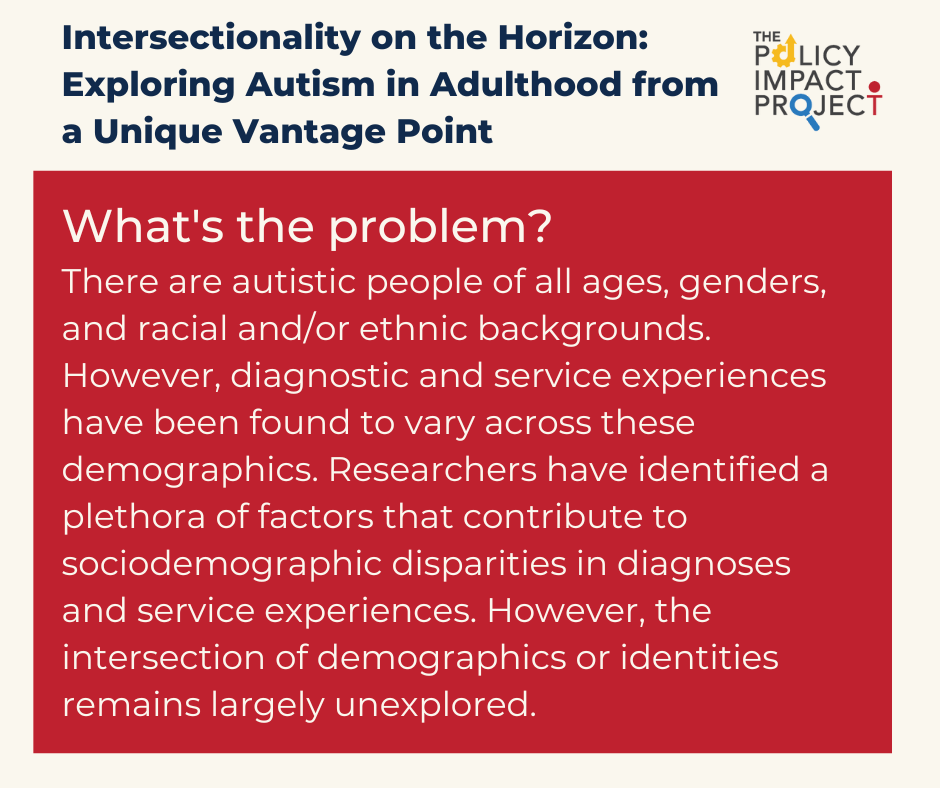 Intersectionality on the Horizon: Exploring Autism in Adulthood from a Unique Vantage Point

THE POLICY IMPACT PROJECT

What's the problem?

There are autistic people of all ages, genders, and racial and/or ethnic backgrounds. However, diagnostic and service experiences have been found to vary across these demographics. Researchers have identified a plethora of factors that contribute to sociodemographic disparities in diagnoses and service experiences. However, the intersection of demographics or identities remains largely unexplored.